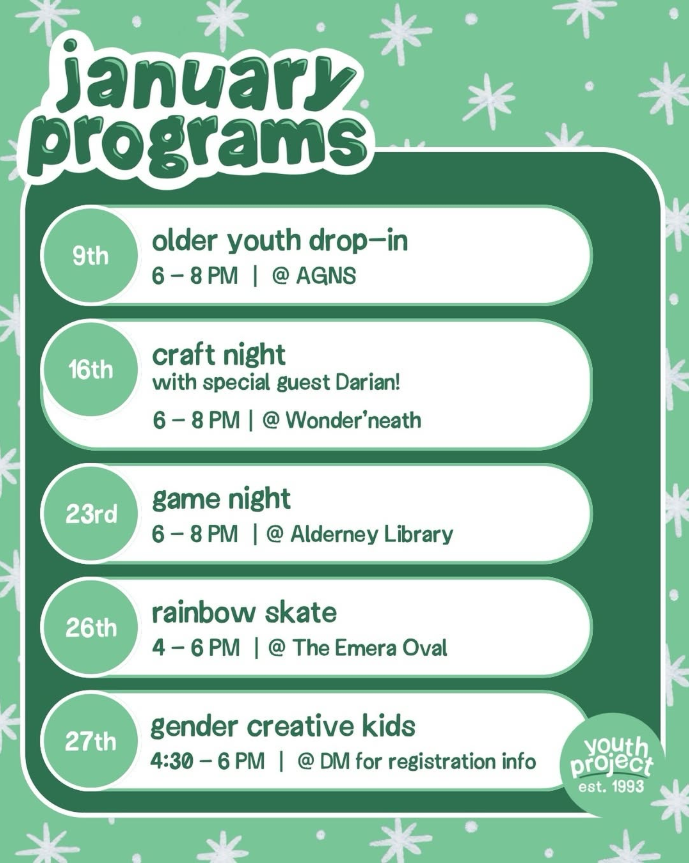 january programs

9th
older youth drop-in
6 – 8 PM | @ AGNS

16th
craft night
with special guest Darian!
6 – 8 PM | @ Wonder'neath

23rd
game night
6 – 8 PM | @ Alderney Library

26th
rainbow skate
4 – 6 PM | @ The Emera Oval

27th
gender creative kids
4:30 – 6 PM | @ DM for registration info

youth project
est. 1993